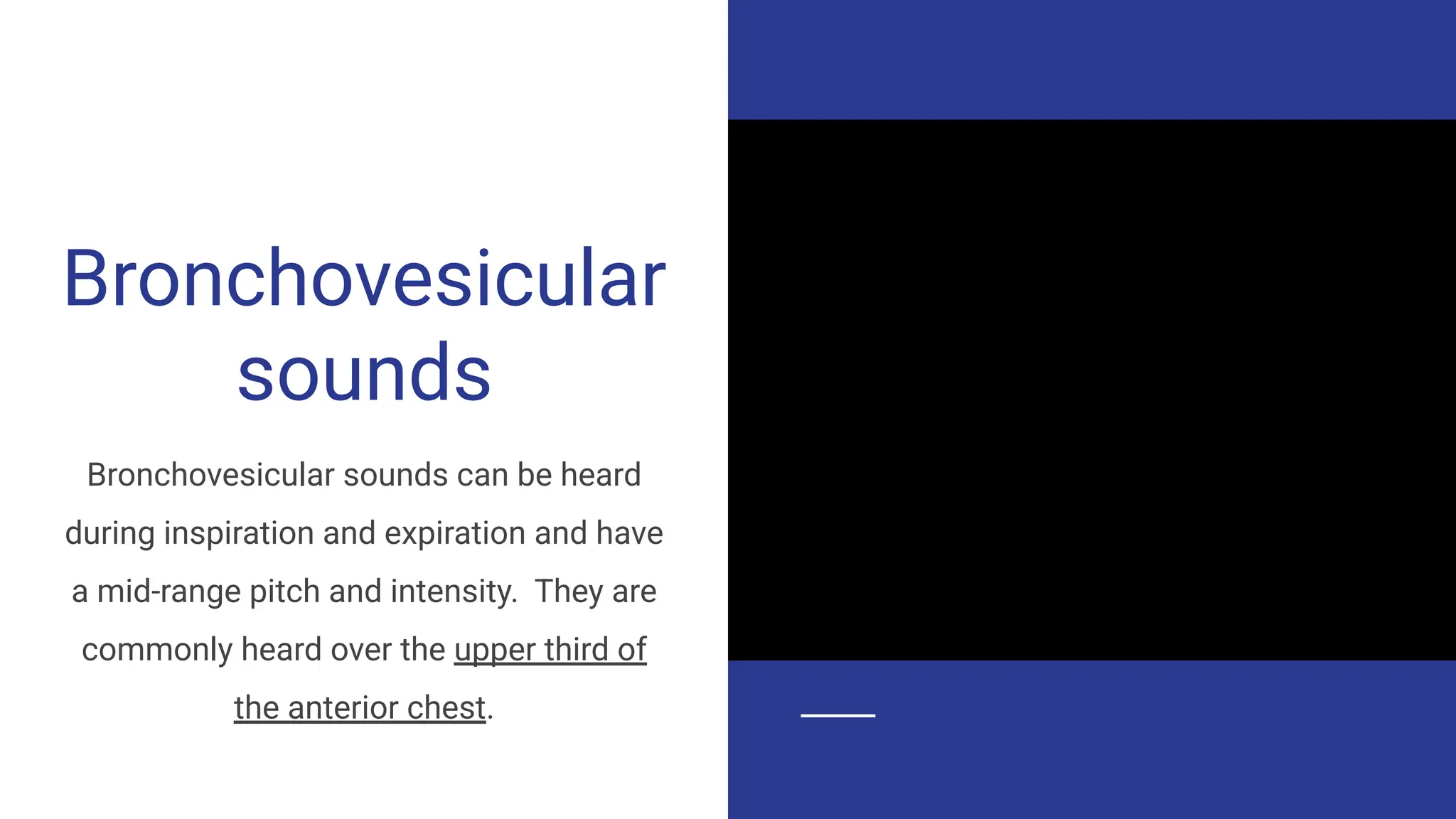 Bronchovesicular sounds

Bronchovesicular sounds can be heard during inspiration and expiration and have a mid-range pitch and intensity.  They are commonly heard over the upper third of the anterior chest.